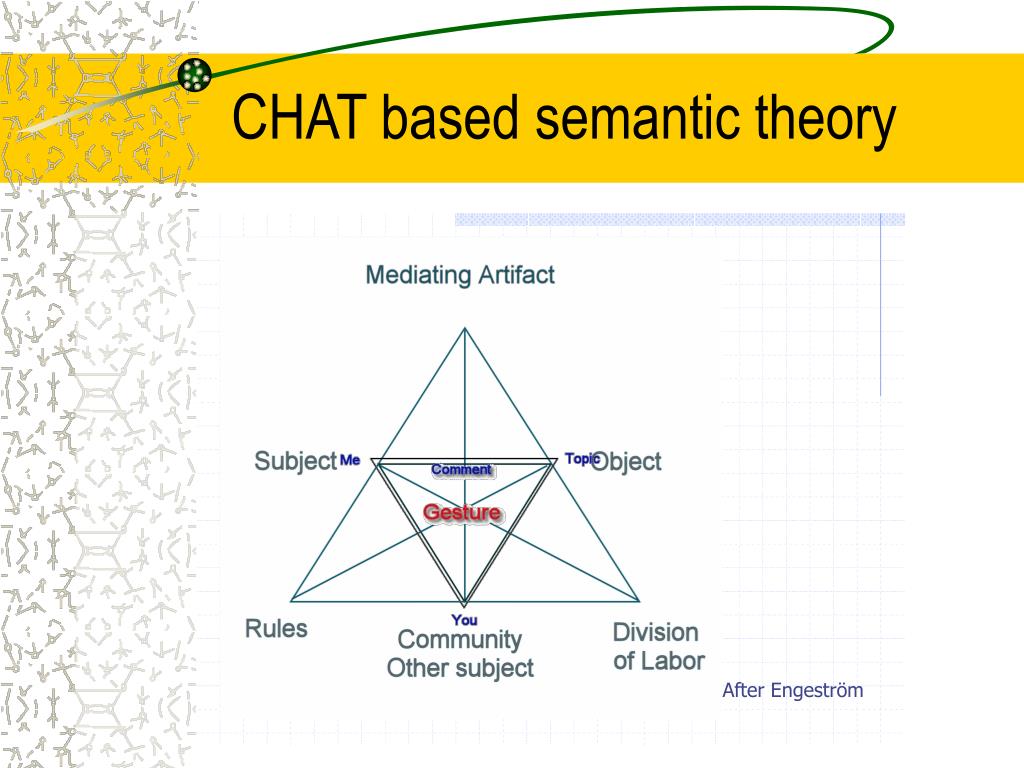 CHAT based semantic theory

Mediating Artifact

Subject Me

Comment

Topic Object

Gesture

Rules

You

Community
Other subject

Division
of Labor

After Engeström